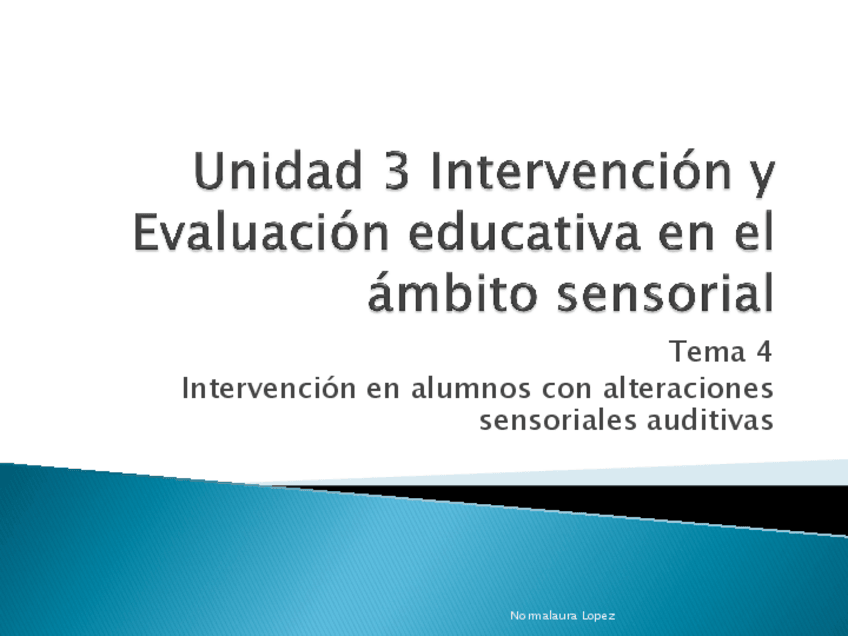 Unidad 3 Intervención y Evaluación educativa en el ámbito sensorial

Tema 4
Intervención en alumnos con alteraciones sensoriales auditivas

Normalaura Lopez